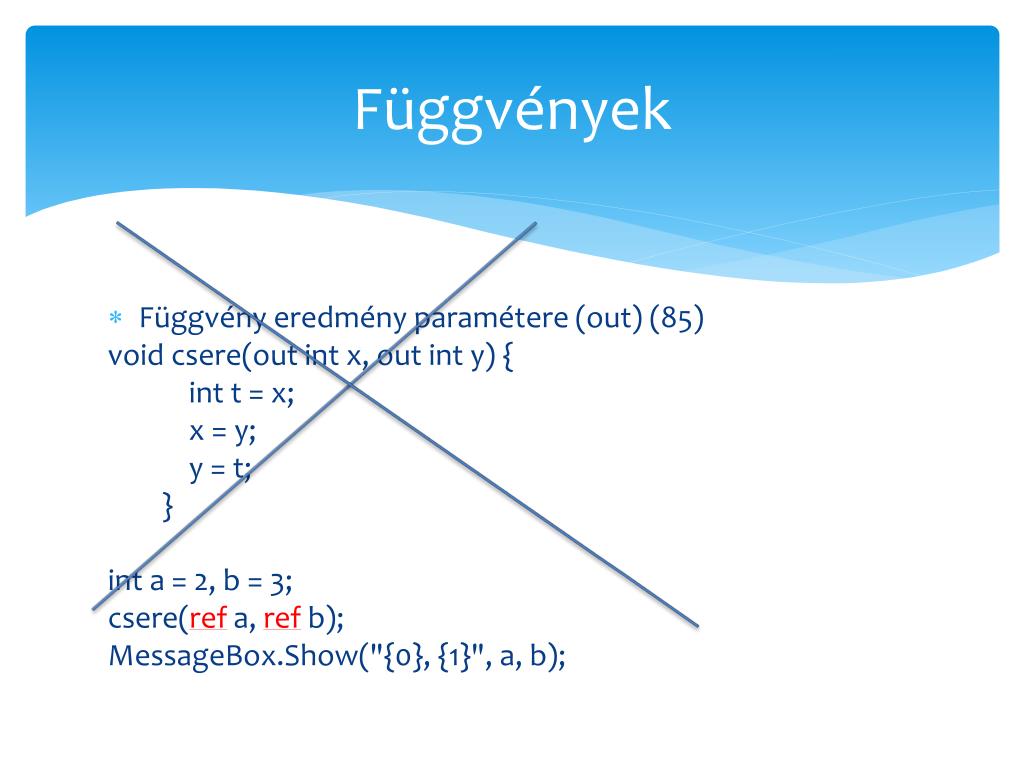 Függvények

* Függvény eredmény paramétere (out) (85)
void csere(out int x, out int y) {
int t = x;
x = y;
y = t;
}

int a = 2, b = 3;
csere(ref a, ref b);
MessageBox.Show("{0}, {1}", a, b);